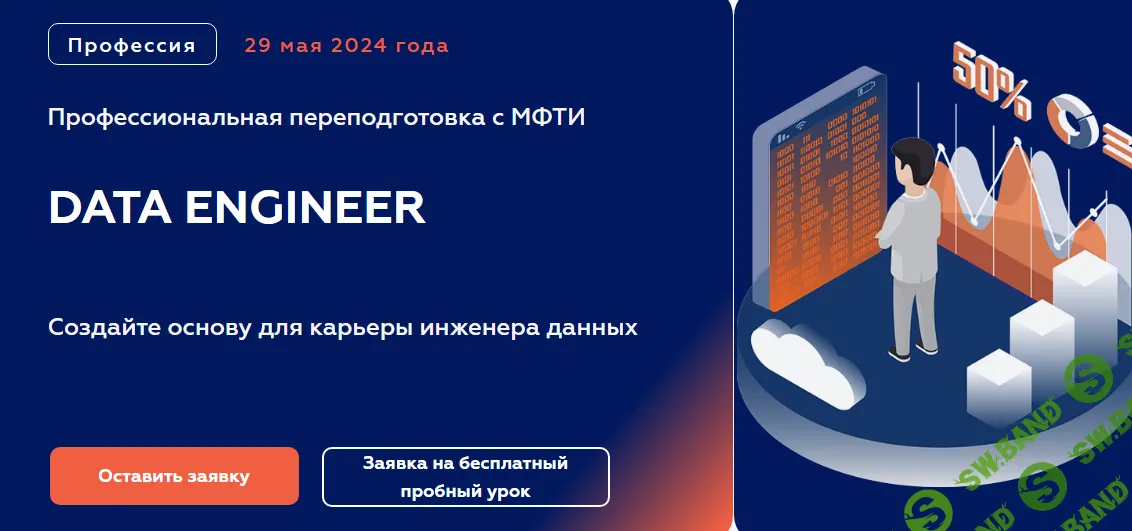 Профессия 29 мая 2024 года

Профессиональная переподготовка с МФТИ

DATA ENGINEER

Создайте основу для карьеры инженера данных

Оставить заявку

Заявка на бесплатный пробный урок

50%

SW.BAND

SW.BAND